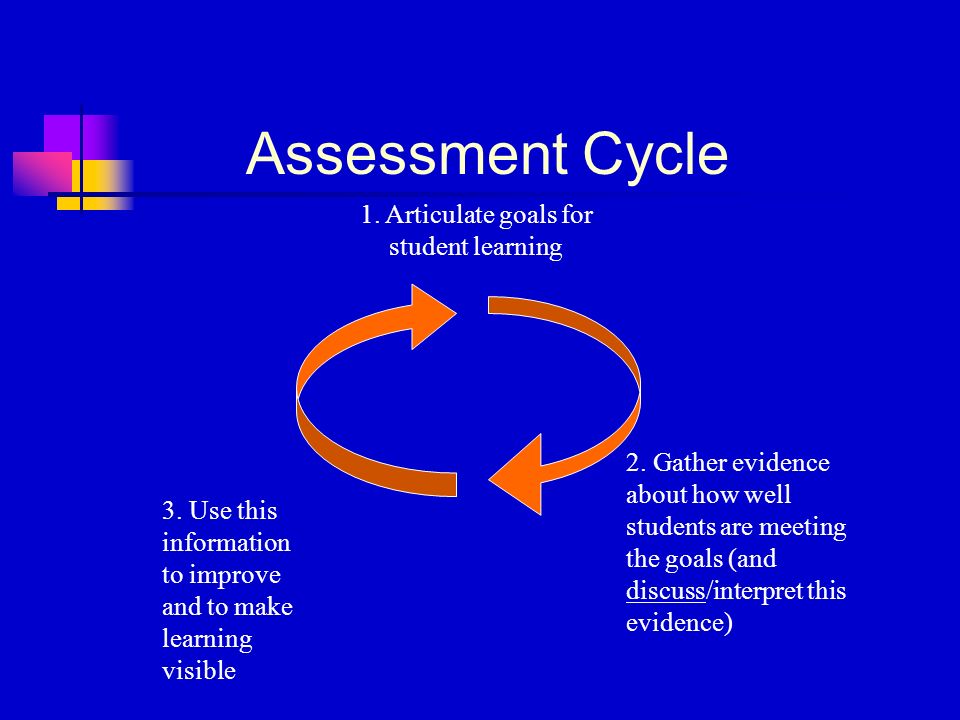 Assessment Cycle

1. Articulate goals for student learning

2. Gather evidence about how well students are meeting the goals (and discuss/interpret this evidence)

3. Use this information to improve and to make learning visible